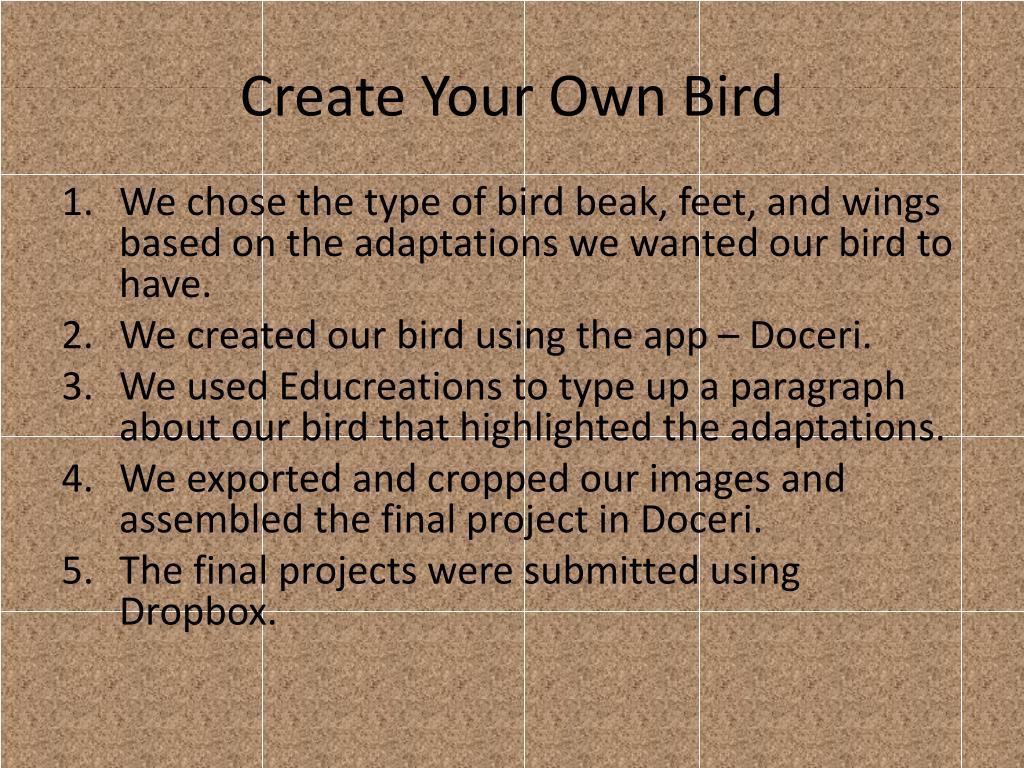 Create Your Own Bird

1. We chose the type of bird beak, feet, and wings based on the adaptations we wanted our bird to have.
2. We created our bird using the app – Doceri.
3. We used Educreations to type up a paragraph about our bird that highlighted the adaptations.
4. We exported and cropped our images and assembled the final project in Doceri.
5. The final projects were submitted using Dropbox.